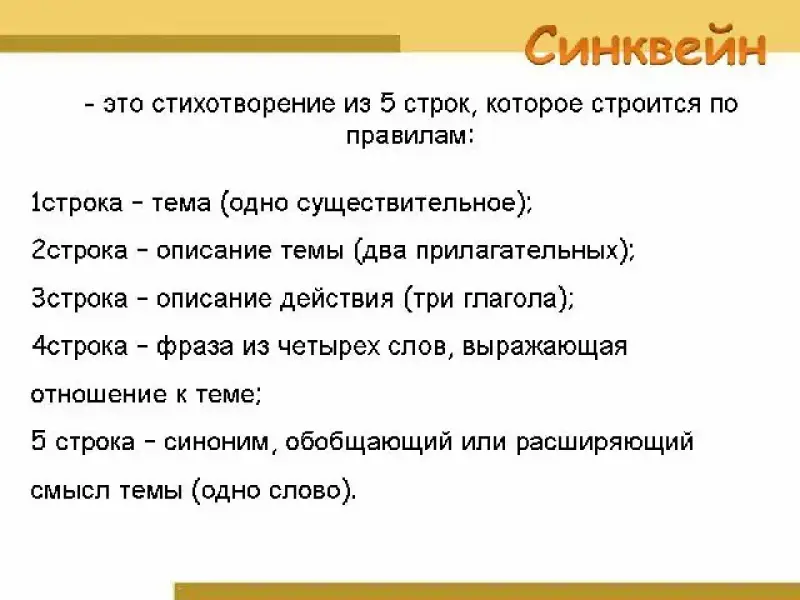 Синквейн

- это стихотворение из 5 строк, которое строится по правилам:

1строка - тема (одно существительное);

2строка - описание темы (два прилагательных);

3строка - описание действия (три глагола);

4строка - фраза из четырех слов, выражающая отношение к теме;

5 строка - синоним, обобщающий или расширяющий смысл темы (одно слово).